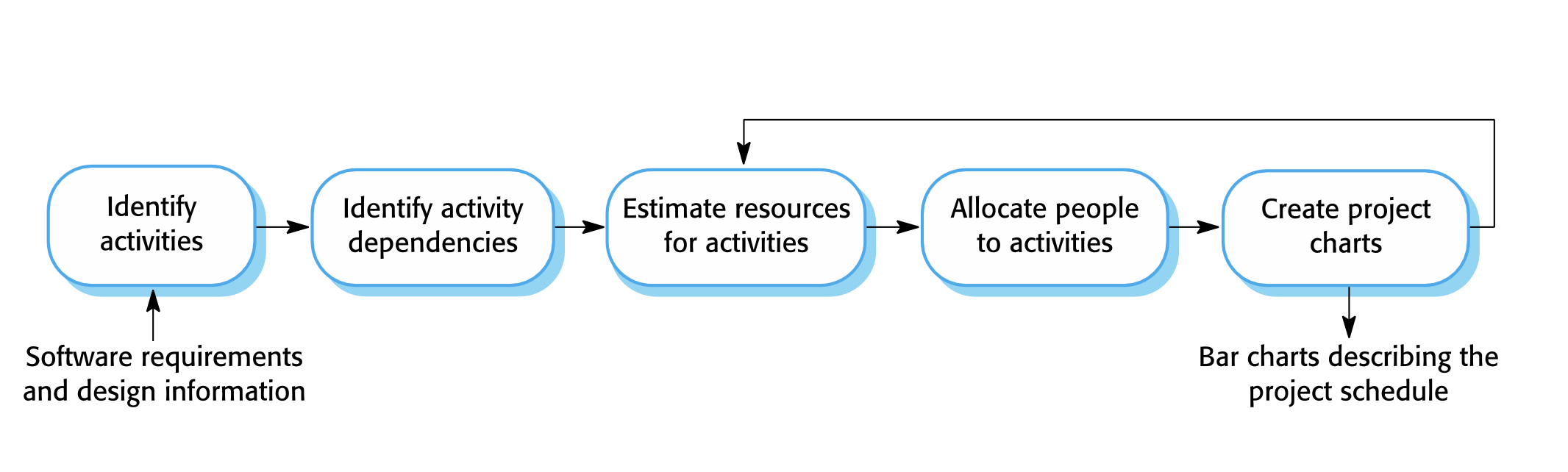 Identify activities

Identify activity dependencies

Estimate resources for activities

Allocate people to activities

Create project charts

Software requirements and design information

Bar charts describing the project schedule